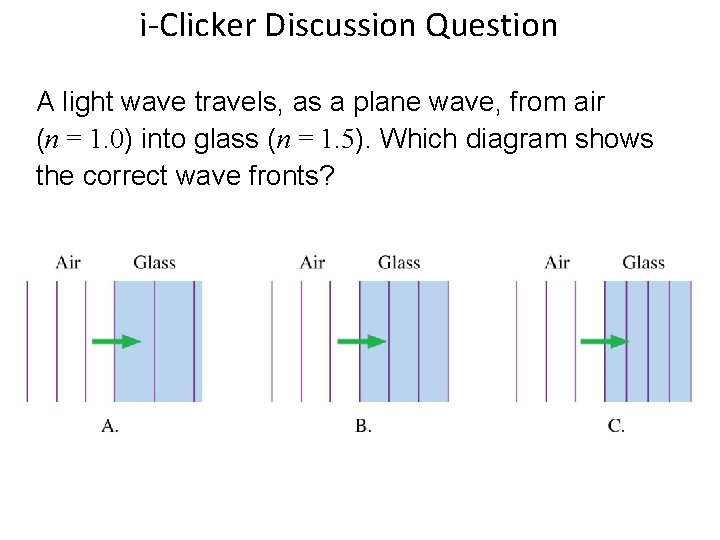 i-Clicker Discussion Question

A light wave travels, as a plane wave, from air ($n = 1.0$) into glass ($n = 1.5$). Which diagram shows the correct wave fronts?

Air Glass

A.

Air Glass

B.

Air Glass

C.